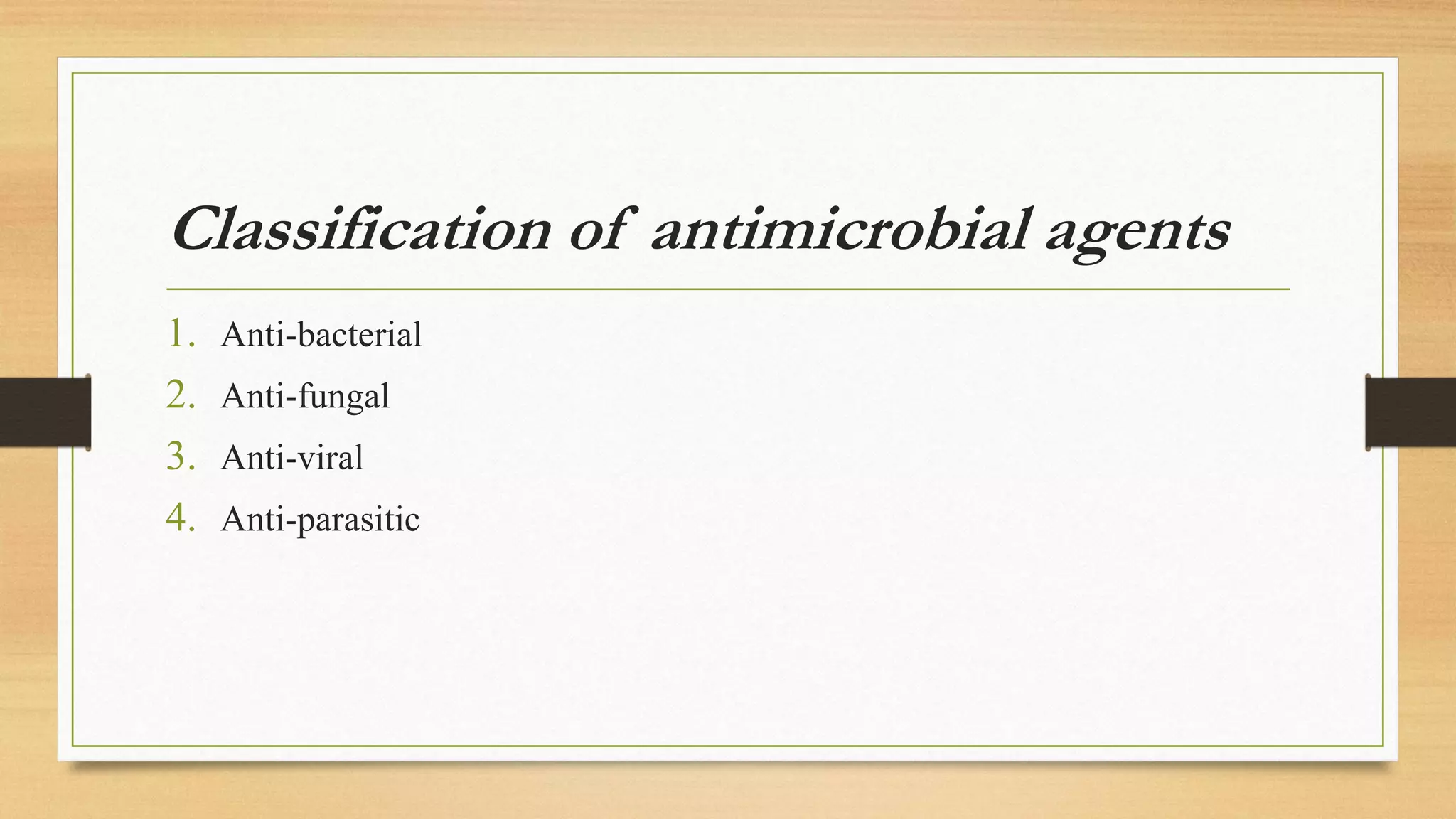 Classification of antimicrobial agents

1. Anti-bacterial
2. Anti-fungal
3. Anti-viral
4. Anti-parasitic